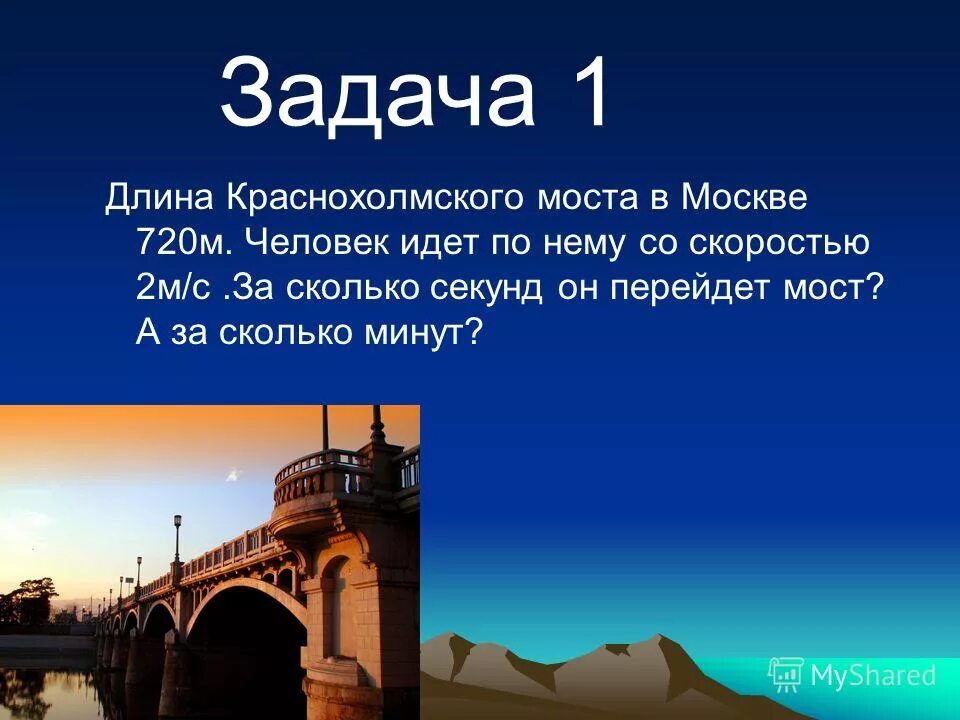 Задача 1

Длина Краснохолмского моста в Москве 720м. Человек идет по нему со скоростью 2м/с .За сколько секунд он перейдет мост? А за сколько минут?

MyShared